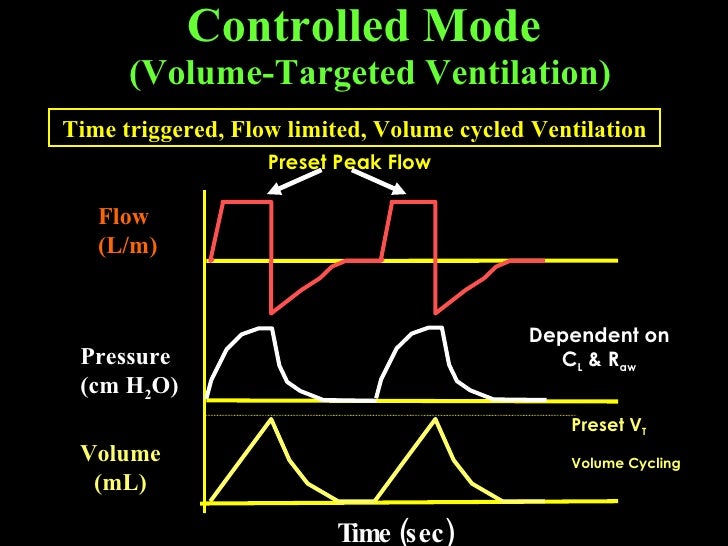 Controlled Mode
(Volume-Targeted Ventilation)

Time triggered, Flow limited, Volume cycled Ventilation

Preset Peak Flow

Flow
(L/m)

Pressure
(cm $H_2O$)

Dependent on
$C_L$ & $R_{aw}$

Preset $V_T$

Volume Cycling

Volume
(mL)

Time (sec)